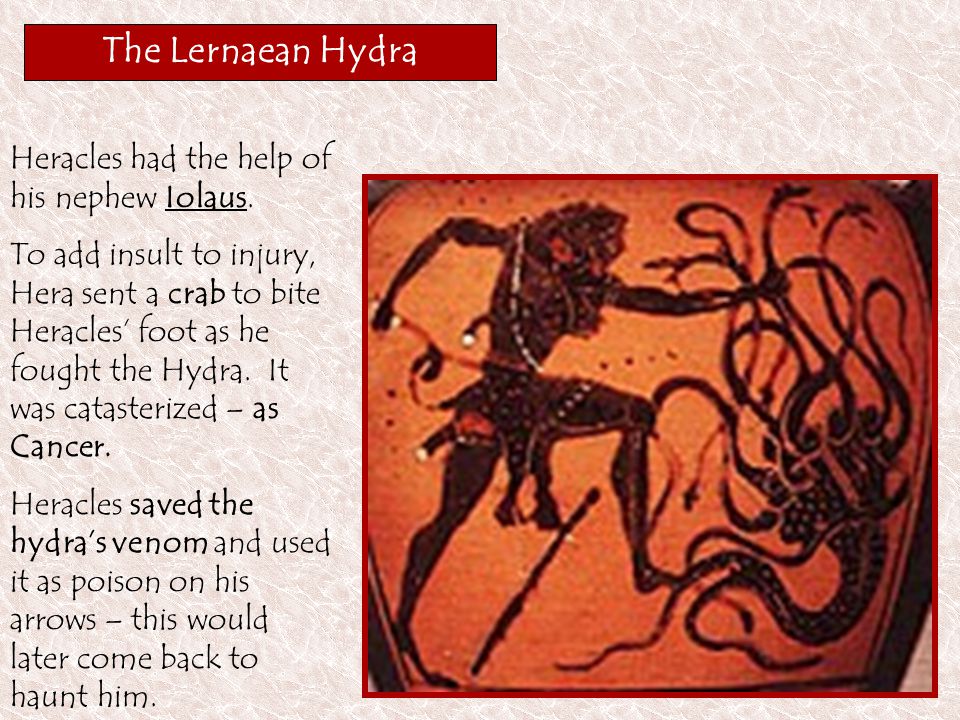 The Lernaean Hydra

Heracles had the help of his nephew Iolaus.

To add insult to injury, Hera sent a crab to bite Heracles' foot as he fought the Hydra. It was catasterized – as Cancer.

Heracles saved the hydra's venom and used it as poison on his arrows – this would later come back to haunt him.